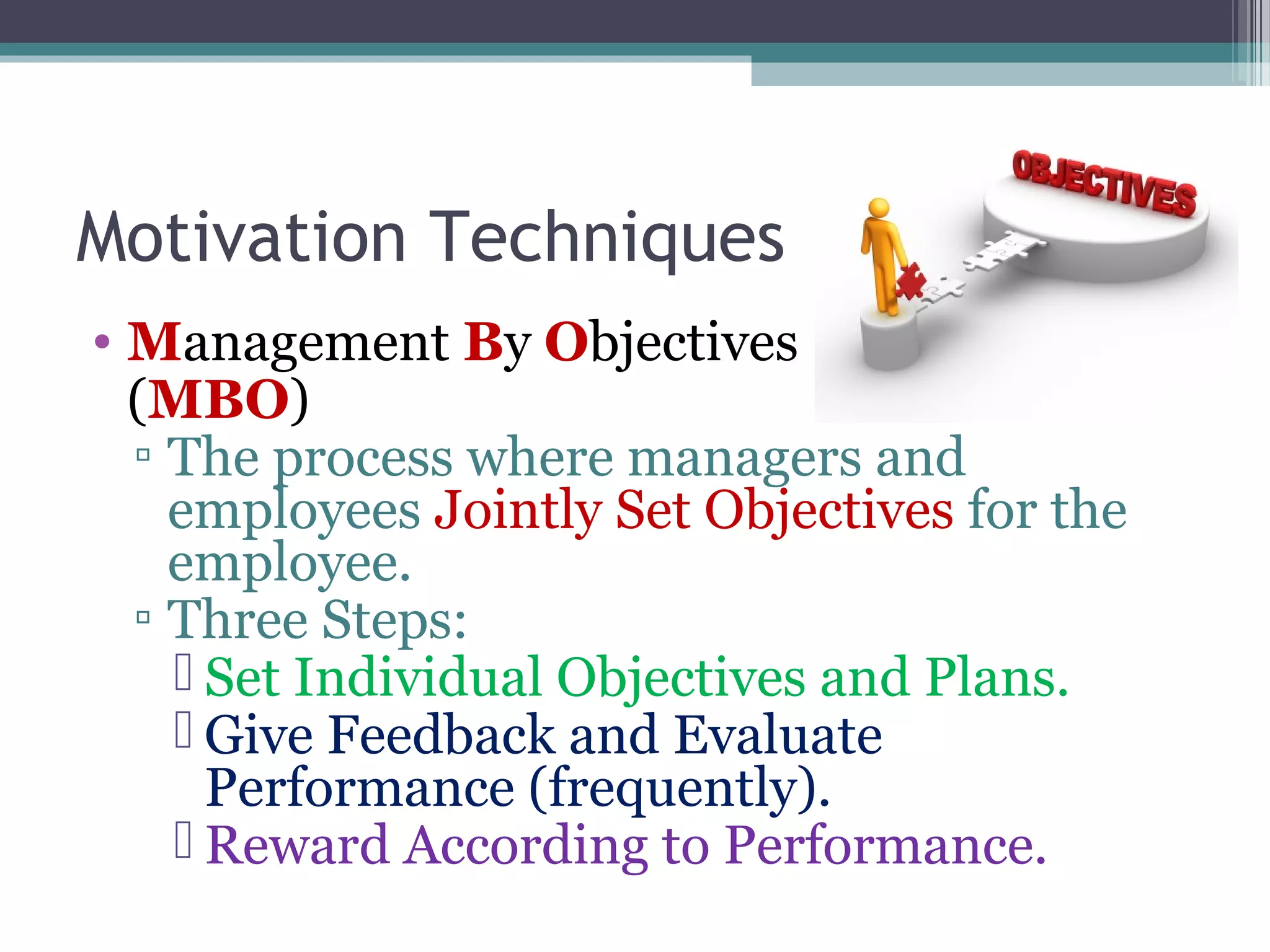 Motivation Techniques

OBJECTIVES

• Management By Objectives (MBO)
▫ The process where managers and employees Jointly Set Objectives for the employee.
▫ Three Steps:
 Set Individual Objectives and Plans.
 Give Feedback and Evaluate Performance (frequently).
 Reward According to Performance.